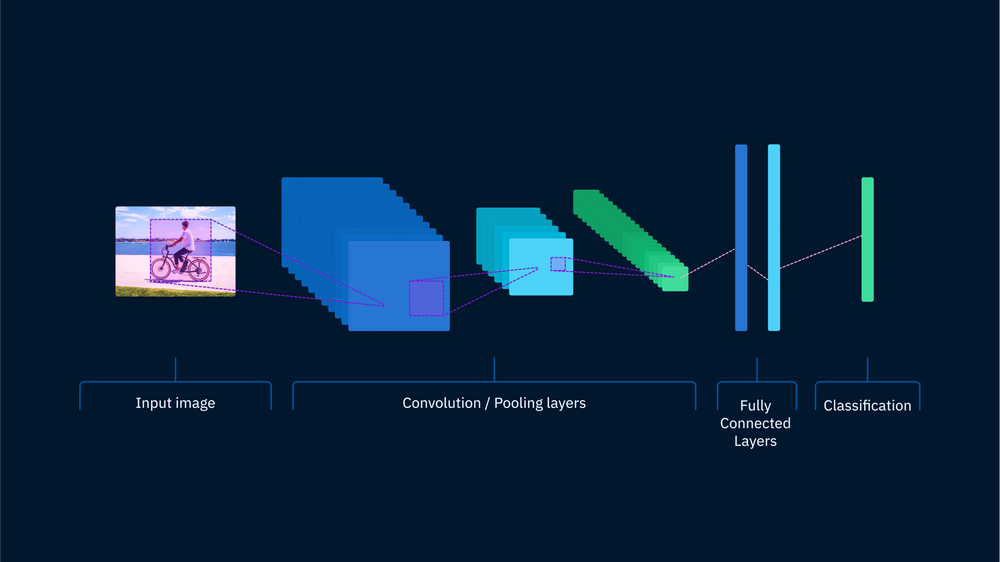 Input image

Convolution / Pooling layers

Fully Connected Layers

Classification